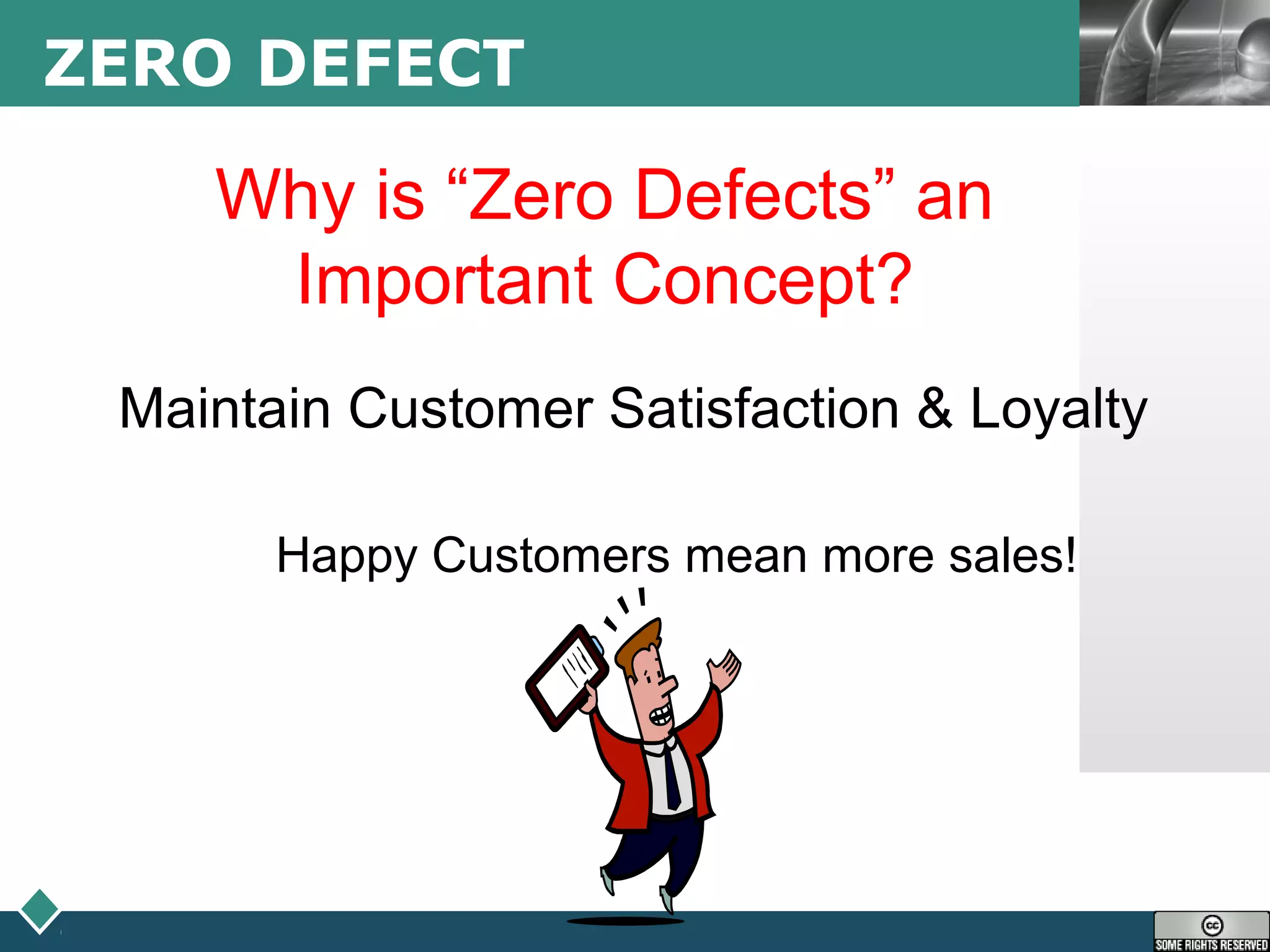 ZERO DEFECT

Why is “Zero Defects” an Important Concept?

Maintain Customer Satisfaction & Loyalty

Happy Customers mean more sales!

cc
SOME RIGHTS RESERVED